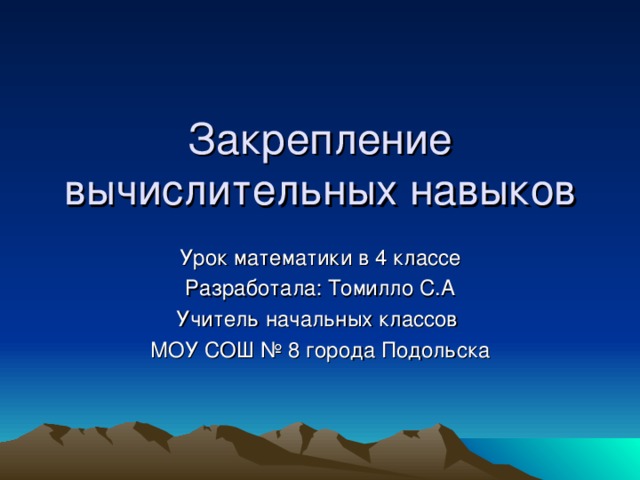 Закрепление вычислительных навыков

Урок математики в 4 классе
Разработала: Томилло С.А
Учитель начальных классов
МОУ СОШ № 8 города Подольска